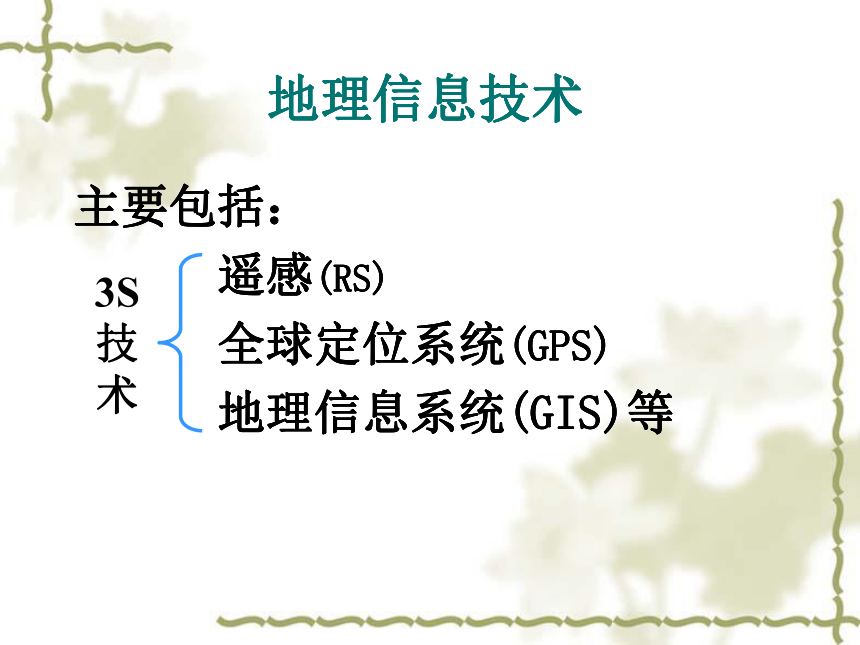 地理信息技术

主要包括：

3S技术

遥感(RS)
全球定位系统(GPS)
地理信息系统(GIS)等